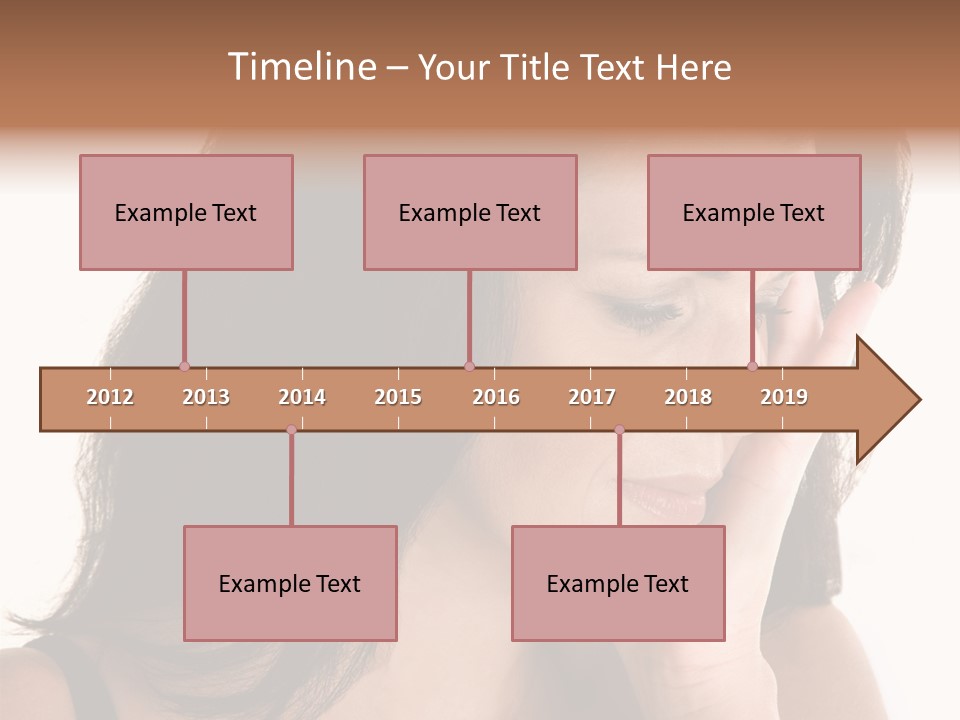 Timeline – Your Title Text Here

Example Text

Example Text

Example Text

2012 2013 2014 2015 2016 2017 2018 2019

Example Text

Example Text